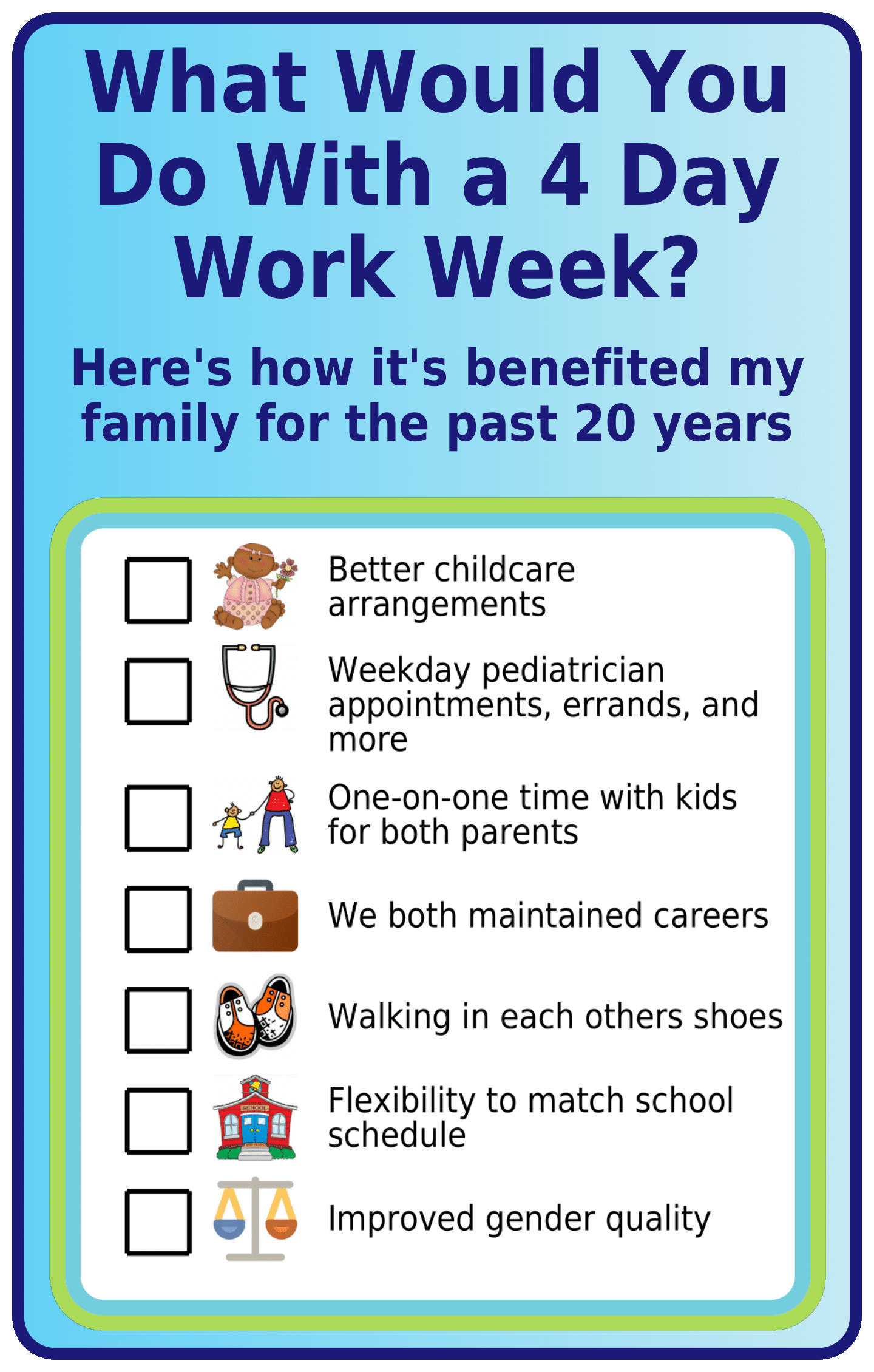 What Would You Do With a 4 Day Work Week?

Here's how it's benefited my family for the past 20 years

Better childcare arrangements

Weekday pediatrician appointments, errands, and more

One-on-one time with kids for both parents

We both maintained careers

Walking in each others shoes

SCHOOL

Flexibility to match school schedule

Improved gender quality